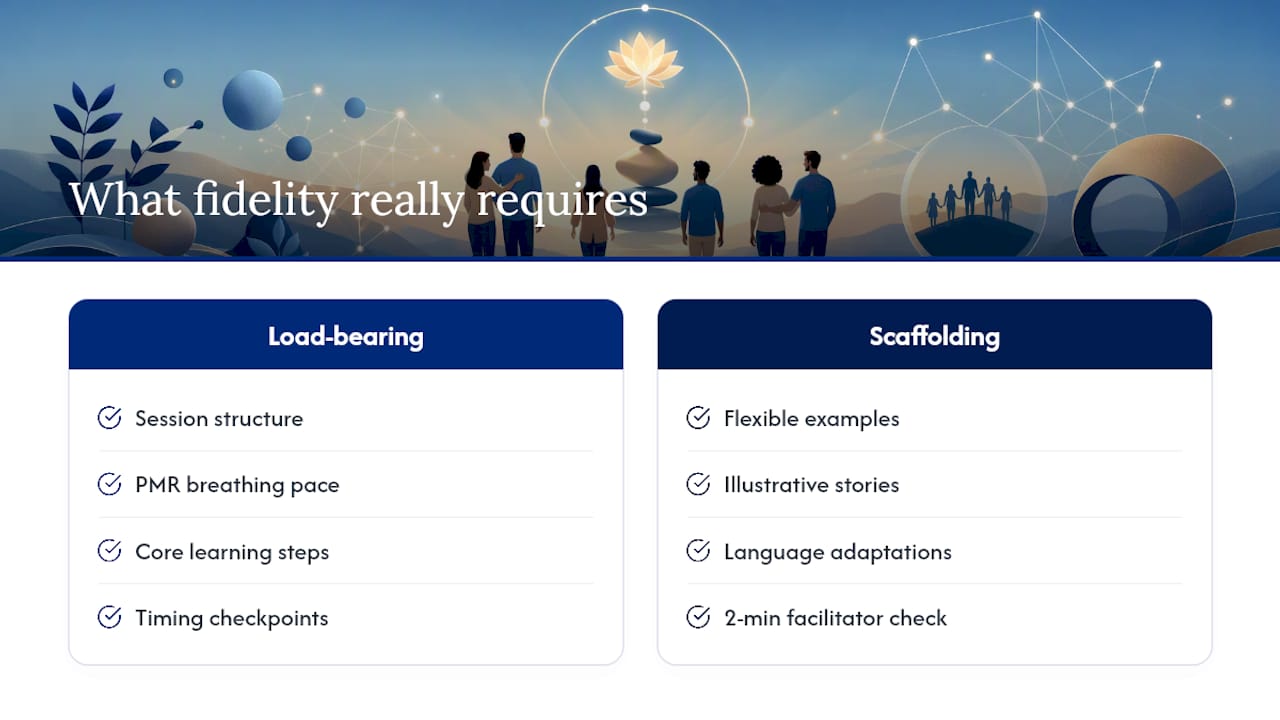 What fidelity really requires

Load-bearing

Session structure

PMR breathing pace

Core learning steps

Timing checkpoints

Scaffolding

Flexible examples

Illustrative stories

Language adaptations

2-min facilitator check